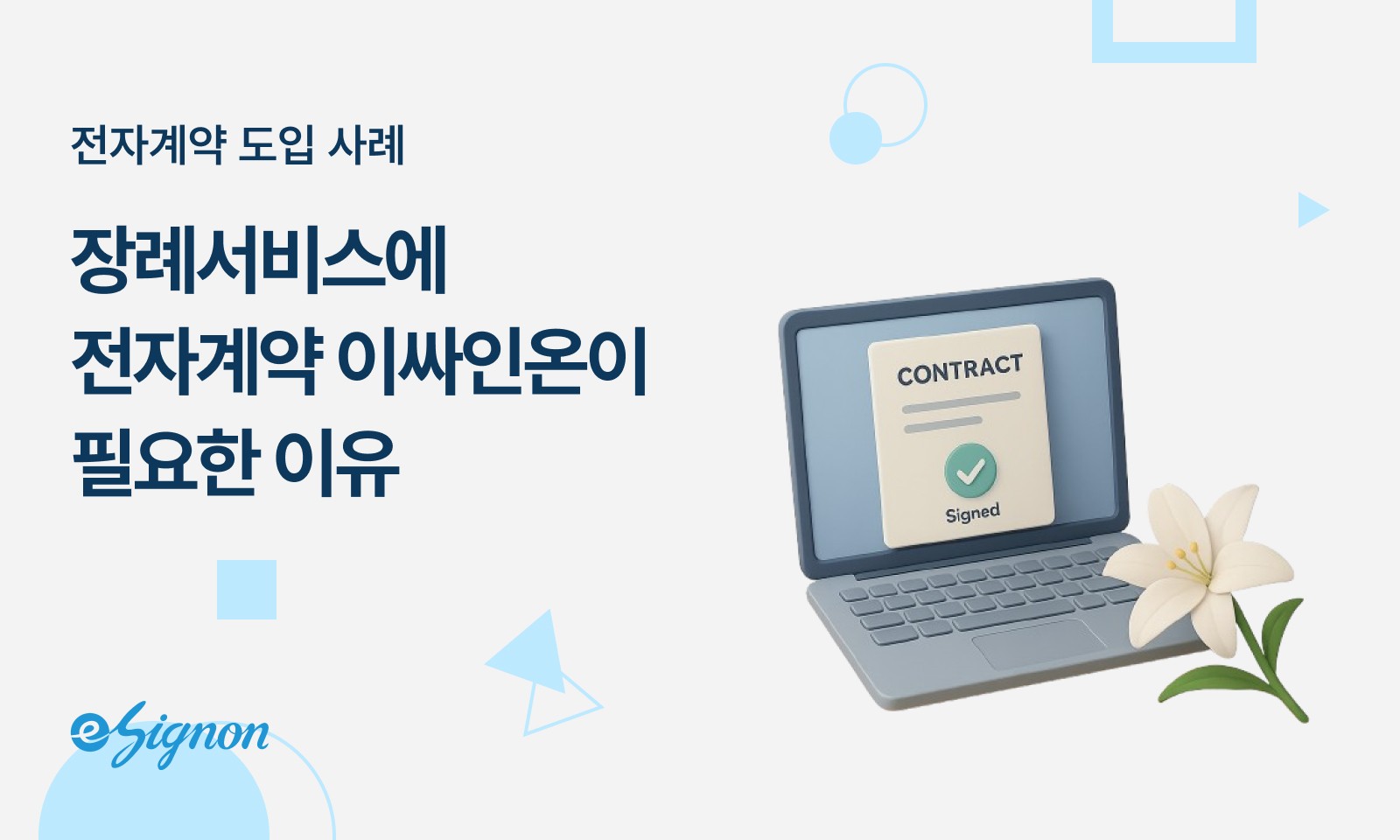 전자계약 도입 사례

장례서비스에
전자계약 이싸인온이
필요한 이유

CONTRACT

Signed

eSignon